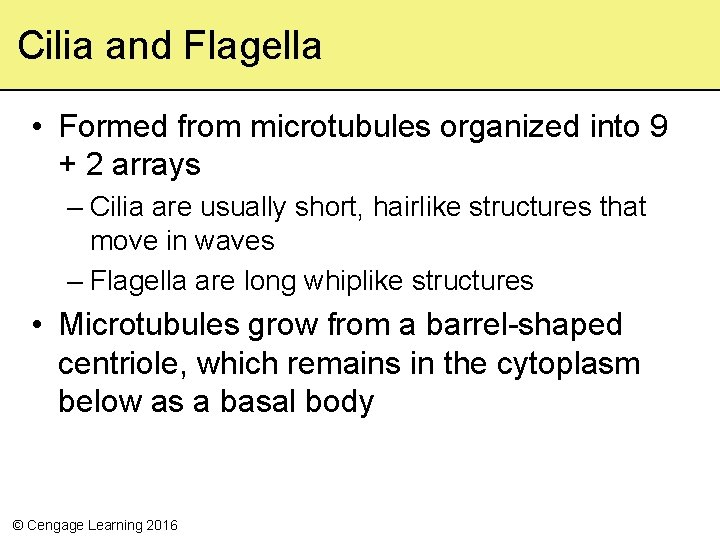 Cilia and Flagella

• Formed from microtubules organized into 9 + 2 arrays

– Cilia are usually short, hairlike structures that move in waves

– Flagella are long whiplike structures

• Microtubules grow from a barrel-shaped centriole, which remains in the cytoplasm below as a basal body

© Cengage Learning 2016